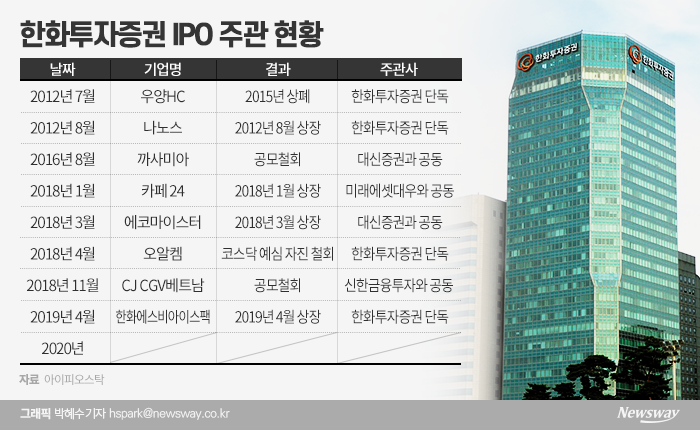 한화투자증권 IPO 주관 현황

| 날짜 | 기업명 | 결과 | 주관사 |
|---|---|---|---|
| 2012년 7월 | 우양HC | 2015년 상폐 | 한화투자증권 단독 |
| 2012년 8월 | 나노스 | 2012년 8월 상장 | 한화투자증권 단독 |
| 2016년 8월 | 까사미아 | 공모철회 | 대신증권과 공동 |
| 2018년 1월 | 카페24 | 2018년 1월 상장 | 미래에셋대우와 공동 |
| 2018년 3월 | 에코마이스터 | 2018년 3월 상장 | 대신증권과 공동 |
| 2018년 4월 | 오알켐 | 코스닥 예심 자진 철회 | 한화투자증권 단독 |
| 2018년 11월 | CJ CGV베트남 | 공모철회 | 신한금융투자와 공동 |
| 2019년 4월 | 한화에스비아이스팩 | 2019년 4월 상장 | 한화투자증권 단독 |
| 2020년 | | | |

자료 아이피오스탁

한화투자증권

한화투자증권

그래픽 박혜수 기자 hspark@newsway.co.kr

Newsway